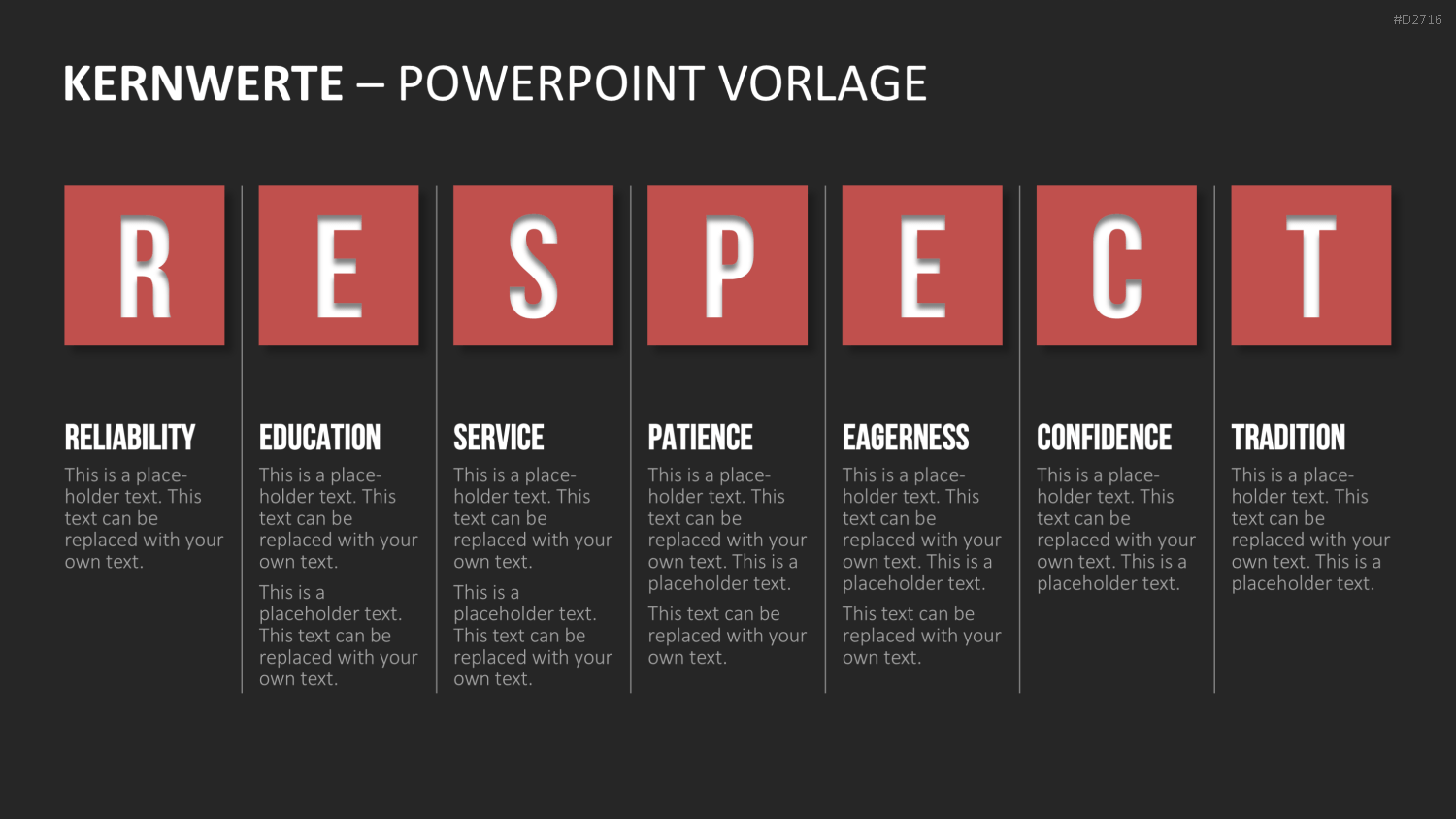 #D2716

KERNWERTE – POWERPOINT VORLAGE

R

RELIABILITY

This is a placeholder text. This text can be replaced with your own text.

E

EDUCATION

This is a placeholder text. This text can be replaced with your own text.

This is a placeholder text. This text can be replaced with your own text.

S

SERVICE

This is a placeholder text. This text can be replaced with your own text.

This is a placeholder text. This text can be replaced with your own text.

P

PATIENCE

This is a placeholder text. This text can be replaced with your own text. This is a placeholder text.

This text can be replaced with your own text.

E

EAGERNESS

This is a placeholder text. This text can be replaced with your own text. This is a placeholder text.

This text can be replaced with your own text.

C

CONFIDENCE

This is a placeholder text. This text can be replaced with your own text. This is a placeholder text.

T

TRADITION

This is a placeholder text. This text can be replaced with your own text. This is a placeholder text.